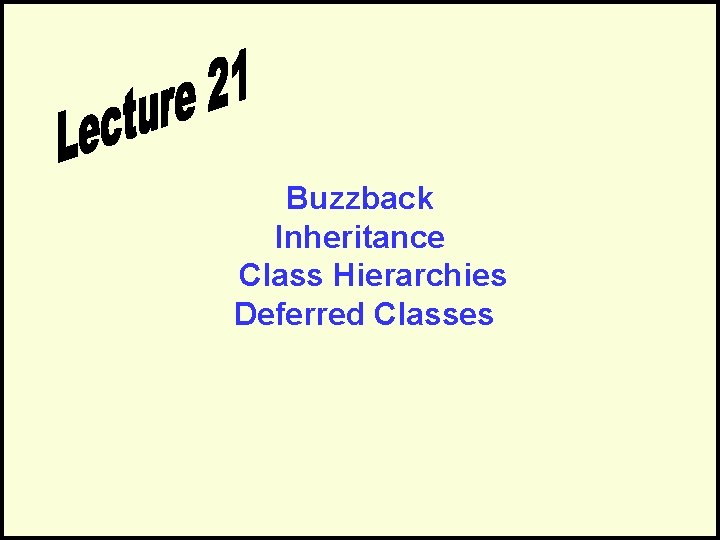 Lecture 21

Buzzback
Inheritance
Class Hierarchies
Deferred Classes